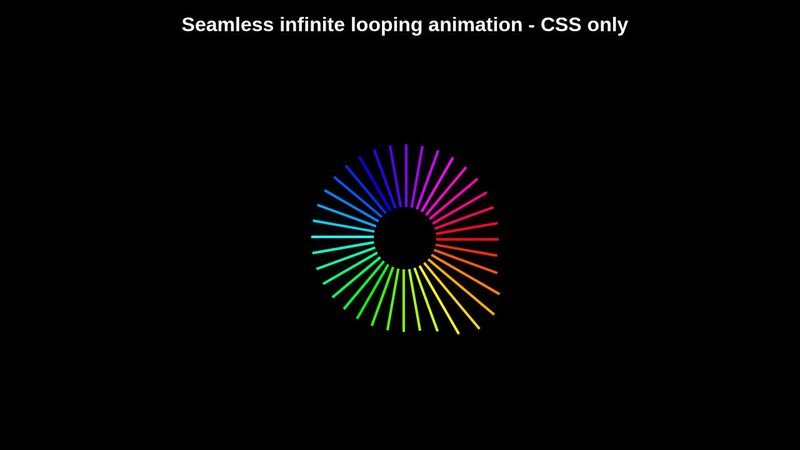 Seamless infinite looping animation - CSS only